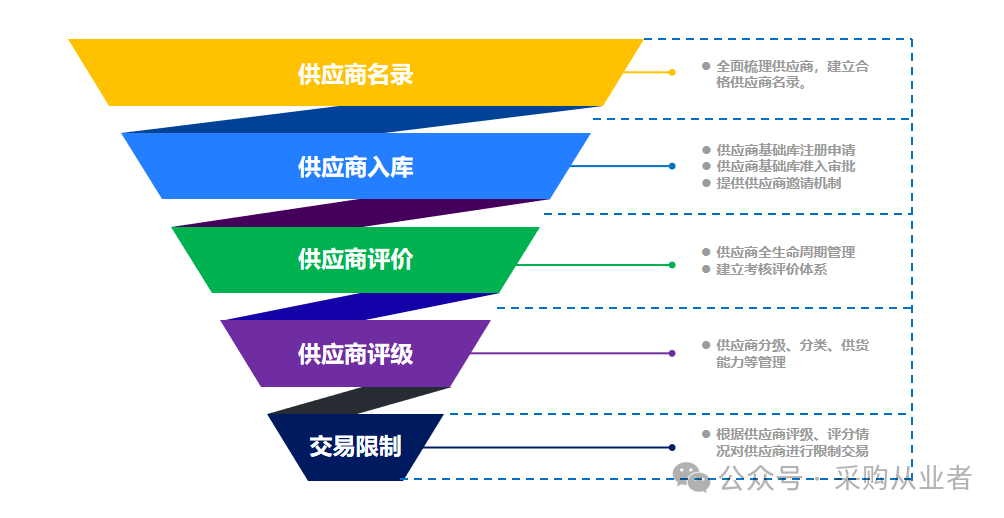 供应商名录

全面梳理供应商，建立合格供应商名录。

供应商入库

供应商基础库注册申请
供应商基础库准入审批
提供供应商邀请机制

供应商评价

供应商全生命周期管理
建立考核评价体系

供应商评级

供应商分级、分类、供货能力等管理

交易限制

根据供应商评级、评分情况对供应商进行限制交易

公众号 · 采购从业者